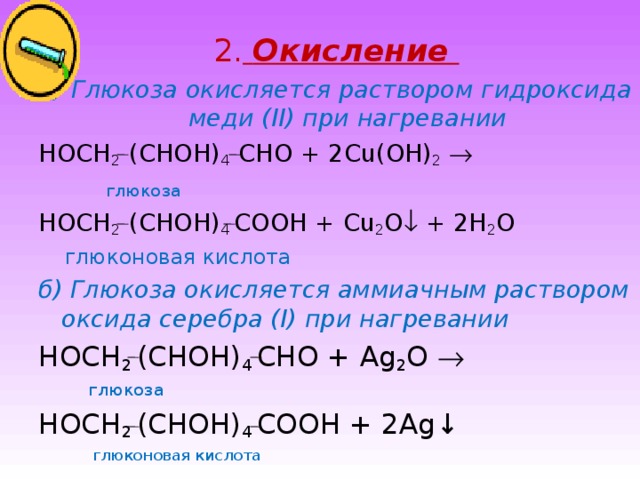 2. Окисление

Глюкоза окисляется раствором гидроксида меди (II) при нагревании

$HOCH_2–(CHOH)_4–CHO + 2Cu(OH)_2 \rightarrow$

глюкоза

$HOCH_2–(CHOH)_4–COOH + Cu_2O\downarrow + 2H_2O$

глюконовая кислота

б) Глюкоза окисляется аммиачным раствором оксида серебра (I) при нагревании

$HOCH_2–(CHOH)_4–CHO + Ag_2O \rightarrow$

глюкоза

$HOCH_2–(CHOH)_4–COOH + 2Ag\downarrow$

глюконовая кислота